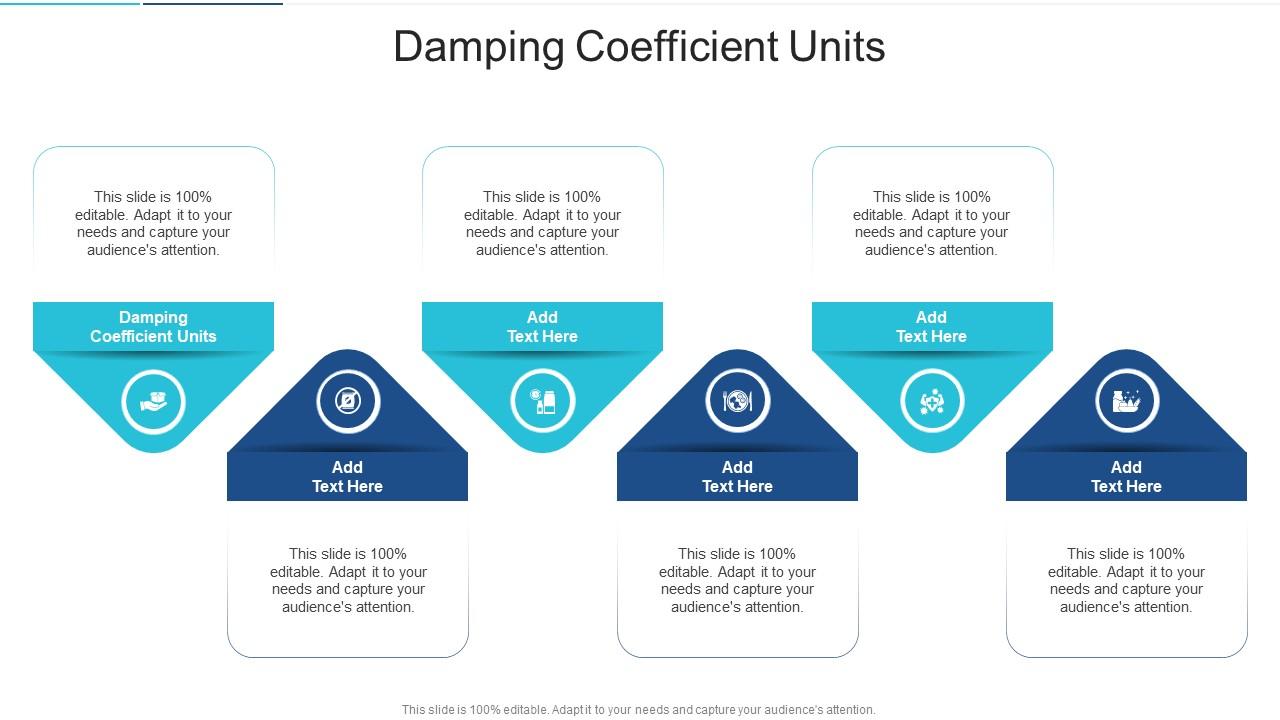 Damping Coefficient Units

This slide is 100% editable. Adapt it to your needs and capture your audience's attention.

Damping Coefficient Units

Add Text Here

This slide is 100% editable. Adapt it to your needs and capture your audience's attention.

This slide is 100% editable. Adapt it to your needs and capture your audience's attention.

Add Text Here

Add Text Here

This slide is 100% editable. Adapt it to your needs and capture your audience's attention.

This slide is 100% editable. Adapt it to your needs and capture your audience's attention.

Add Text Here

Add Text Here

This slide is 100% editable. Adapt it to your needs and capture your audience's attention.

This slide is 100% editable. Adapt it to your needs and capture your audience's attention.